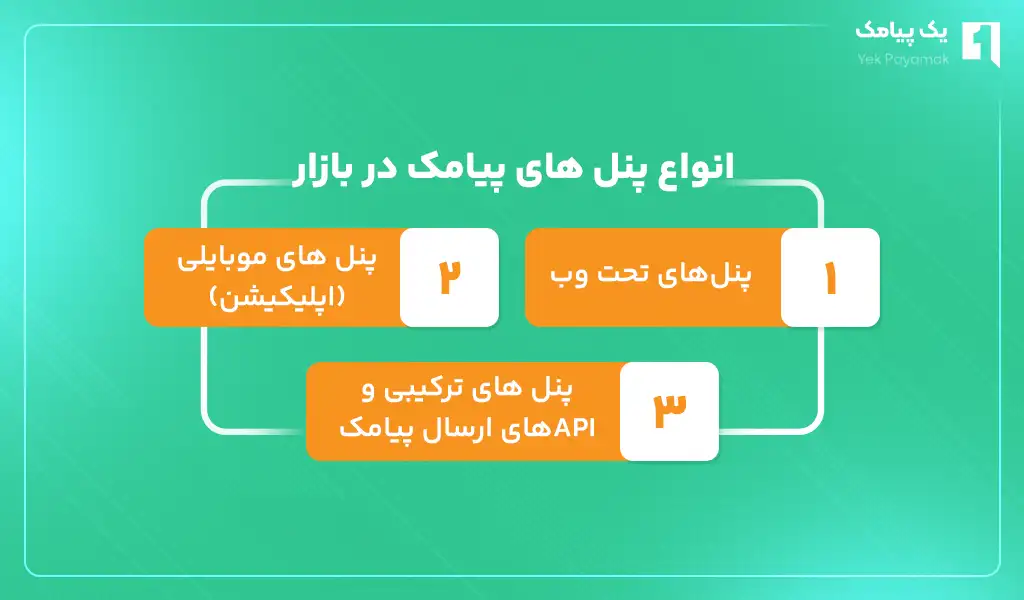 یک پیامک
Yek Payamak

انواع پنل های پیامک در بازار

۱
پنل‌های تحت وب

۲
پنل های موبایلی (اپلیکیشن)

۳
پنل های ترکیبی و APIهای ارسال پیامک